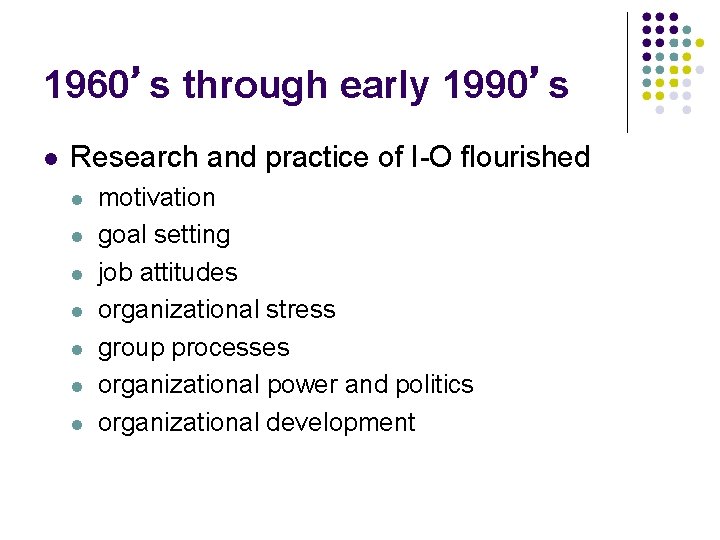 1960’s through early 1990’s

- Research and practice of I-O flourished
  - motivation
  - goal setting
  - job attitudes
  - organizational stress
  - group processes
  - organizational power and politics
  - organizational development